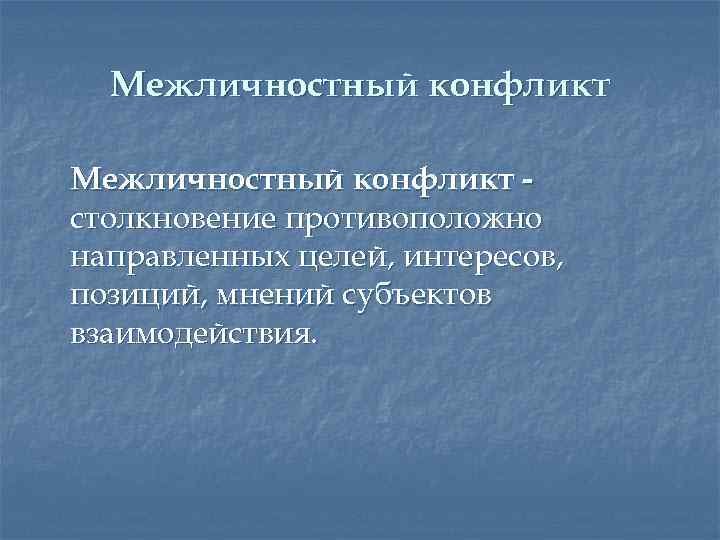 Межличностный конфликт

Межличностный конфликт - столкновение противоположно направленных целей, интересов, позиций, мнений субъектов взаимодействия.